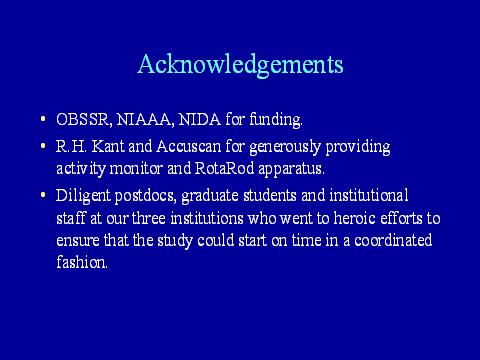 Acknowledgements

• OBSSR, NIAAA, NIDA for funding.

• R.H. Kant and Accuscan for generously providing activity monitor and RotaRod apparatus.

• Diligent postdocs, graduate students and institutional staff at our three institutions who went to heroic efforts to ensure that the study could start on time in a coordinated fashion.